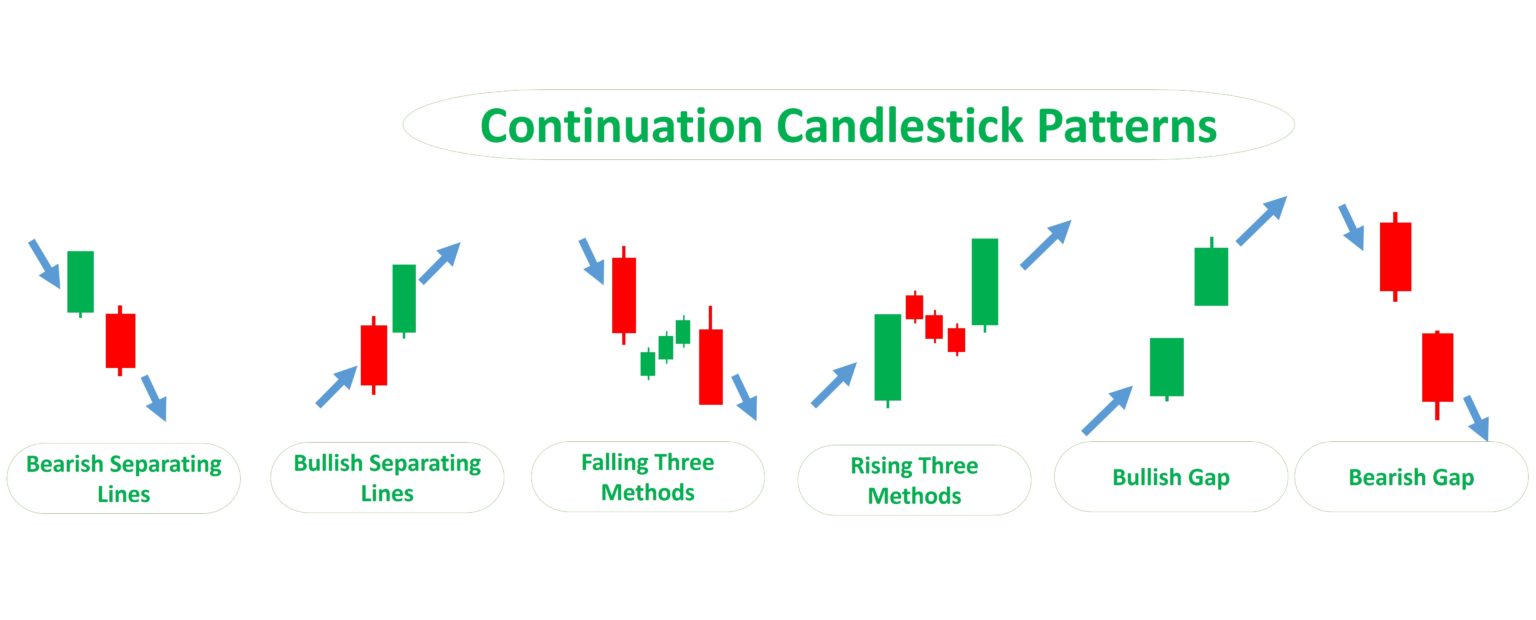 Continuation Candlestick Patterns

Bearish Separating Lines

Bullish Separating Lines

Falling Three Methods

Rising Three Methods

Bullish Gap

Bearish Gap